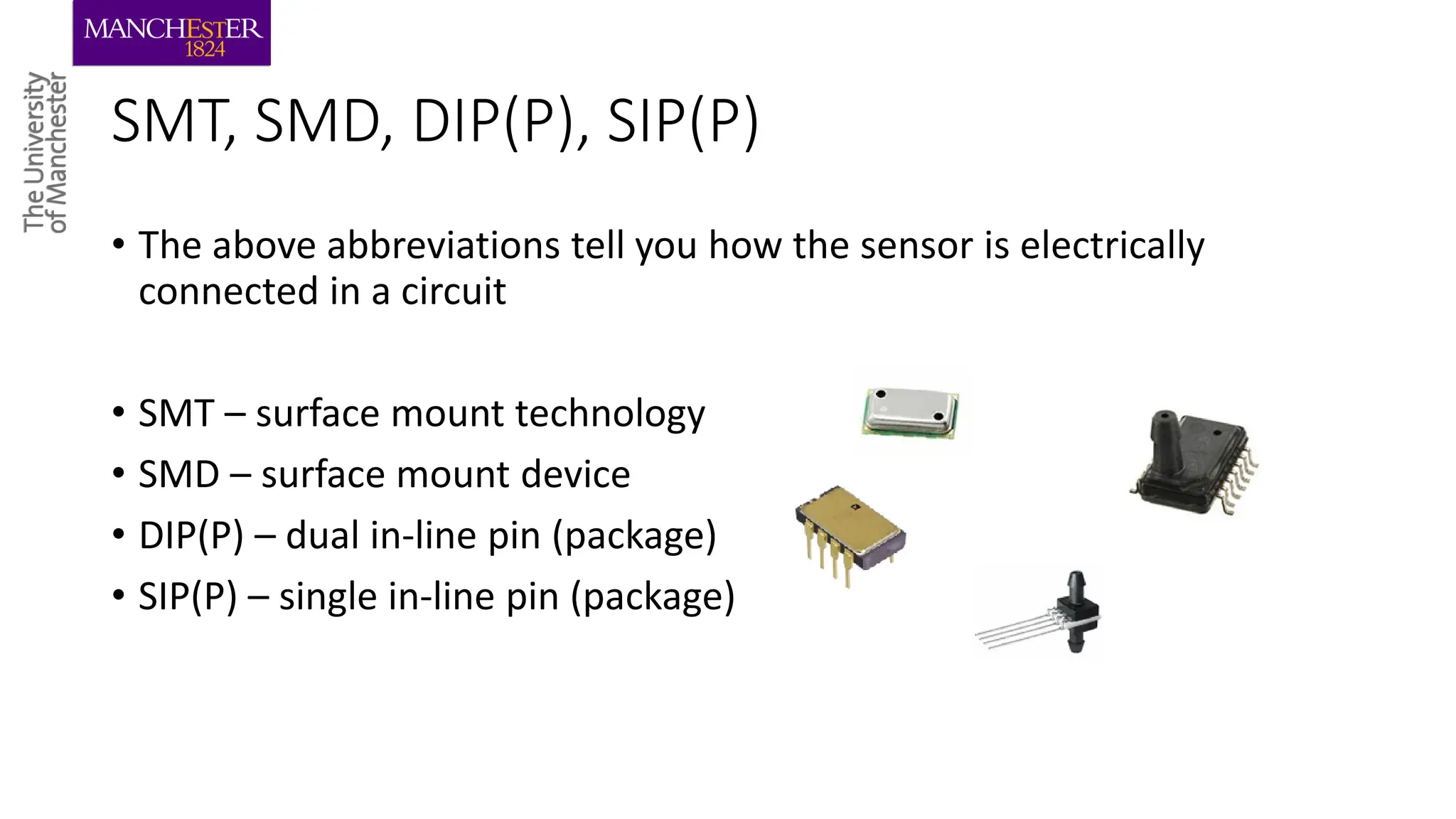 MANCHESTER
1824

The University of Manchester

SMT, SMD, DIP(P), SIP(P)

• The above abbreviations tell you how the sensor is electrically connected in a circuit

• SMT – surface mount technology
• SMD – surface mount device
• DIP(P) – dual in-line pin (package)
• SIP(P) – single in-line pin (package)